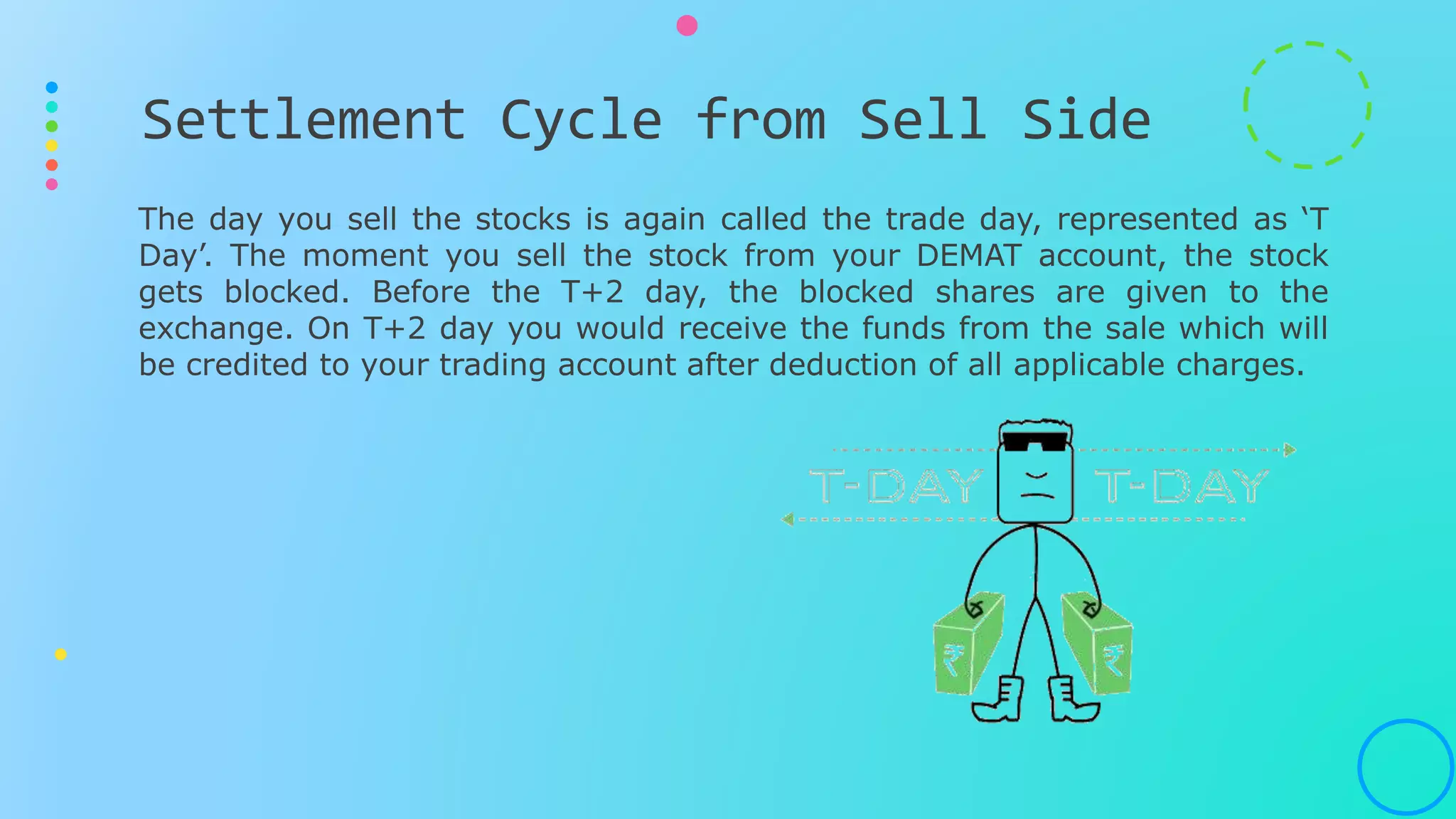 Settlement Cycle from Sell Side

The day you sell the stocks is again called the trade day, represented as ‘T Day’. The moment you sell the stock from your DEMAT account, the stock gets blocked. Before the T+2 day, the blocked shares are given to the exchange. On T+2 day you would receive the funds from the sale which will be credited to your trading account after deduction of all applicable charges.

T-DAY T-DAY

₹ ₹